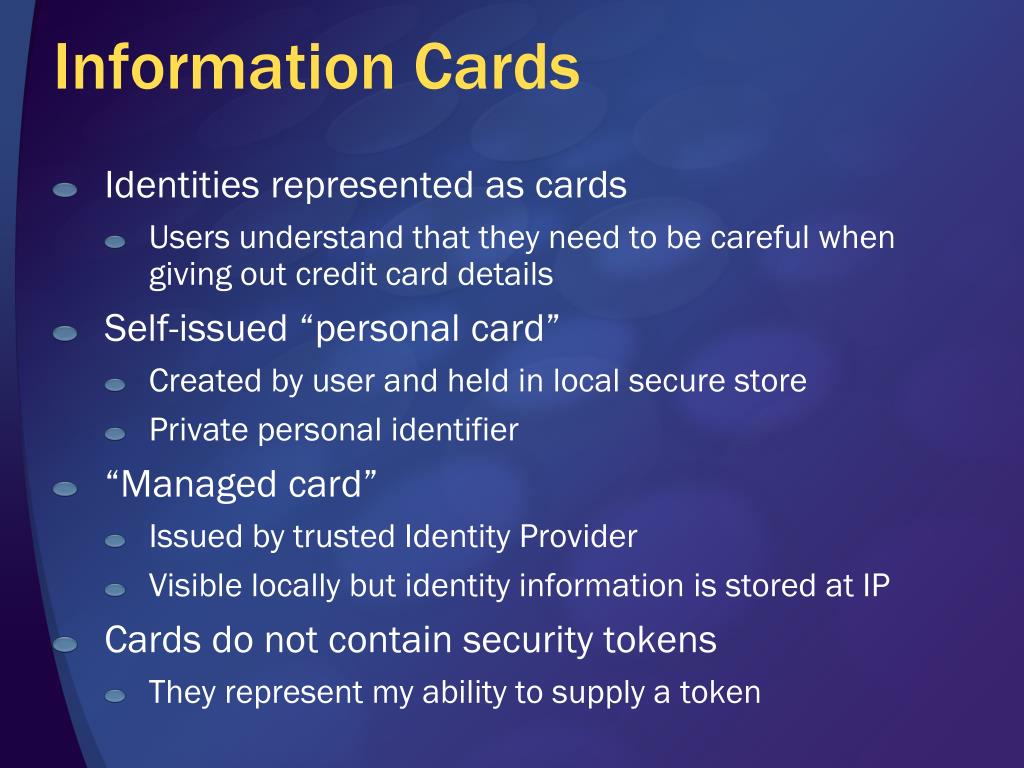 Information Cards

Identities represented as cards

Users understand that they need to be careful when giving out credit card details

Self-issued “personal card”

Created by user and held in local secure store

Private personal identifier

“Managed card”

Issued by trusted Identity Provider

Visible locally but identity information is stored at IP

Cards do not contain security tokens

They represent my ability to supply a token